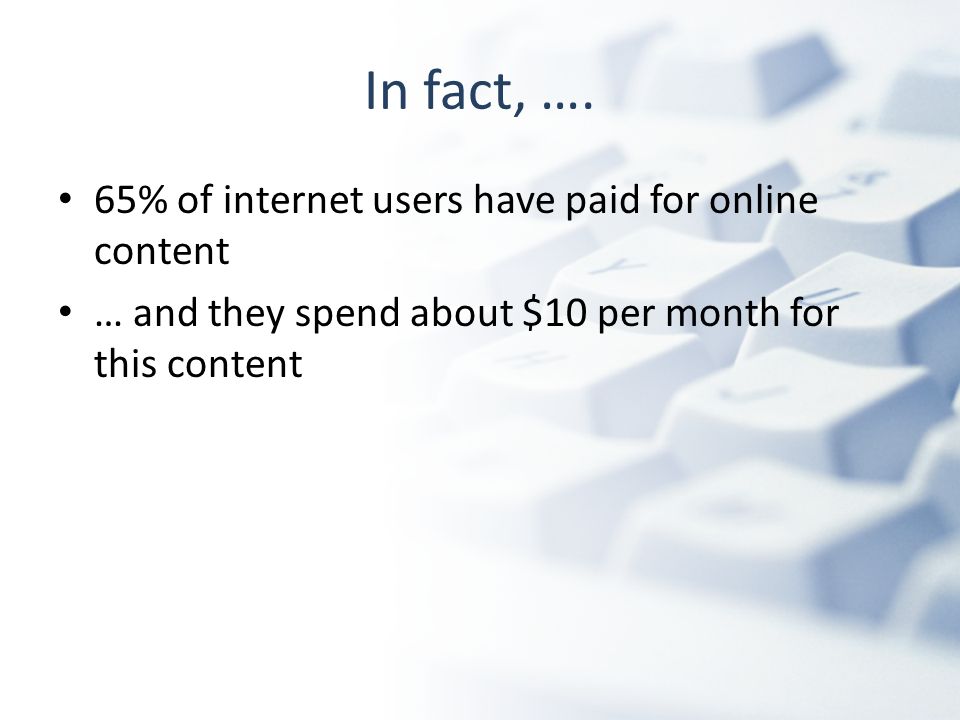 In fact, ….

• 65% of internet users have paid for online content

• … and they spend about \$10 per month for this content